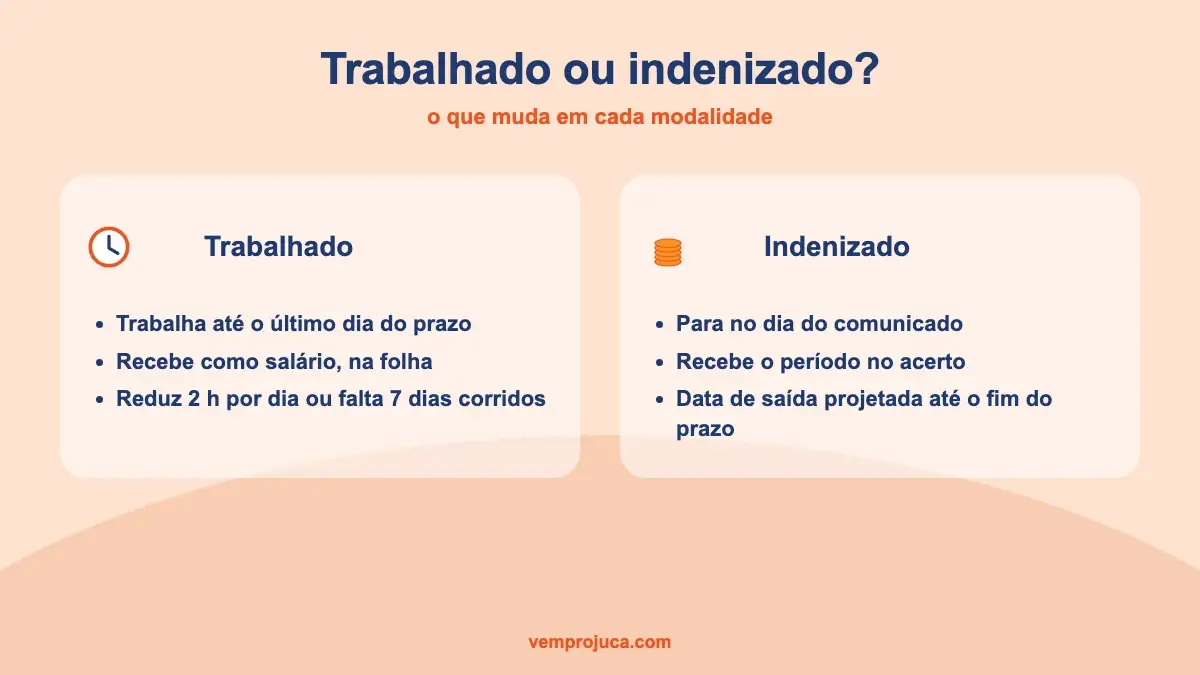 Trabalhado ou indenizado?

o que muda em cada modalidade

Trabalhado

- Trabalha até o último dia do prazo
- Recebe como salário, na folha
- Reduz 2 h por dia ou falta 7 dias corridos

Indenizado

- Para no dia do comunicado
- Recebe o período no acerto
- Data de saída projetada até o fim do prazo

vemprojuca.com